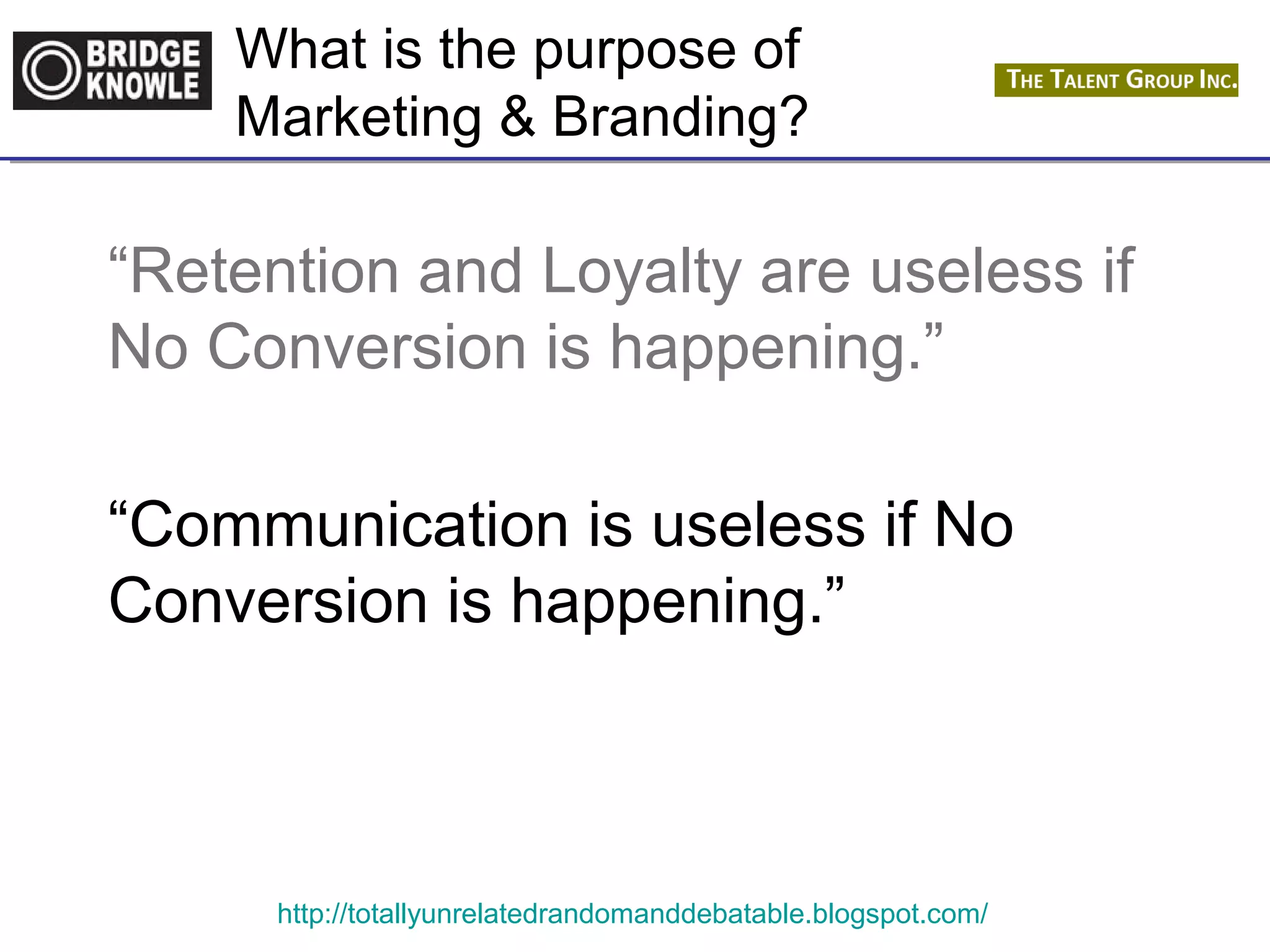 BRIDGE KNOWLE

What is the purpose of Marketing & Branding?

THE TALENT GROUP INC.

“Retention and Loyalty are useless if No Conversion is happening.”

“Communication is useless if No Conversion is happening.”

http://totallyunrelatedrandomanddebatable.blogspot.com/